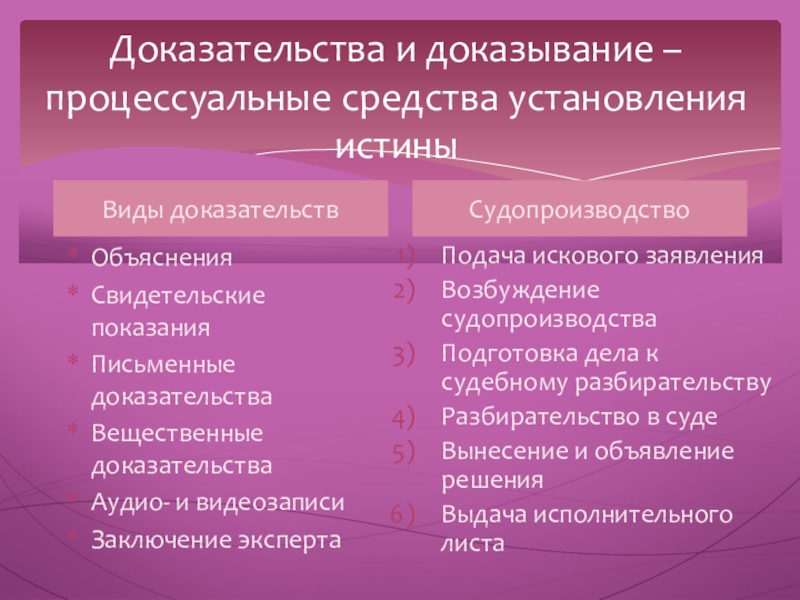 Доказательства и доказывание – процессуальные средства установления истины

Виды доказательств

* Объяснения
* Свидетельские показания
* Письменные доказательства
* Вещественные доказательства
* Аудио- и видеозаписи
* Заключение эксперта

Судопроизводство

1) Подача искового заявления
2) Возбуждение судопроизводства
3) Подготовка дела к судебному разбирательству
4) Разбирательство в суде
5) Вынесение и объявление решения
6) Выдача исполнительного листа